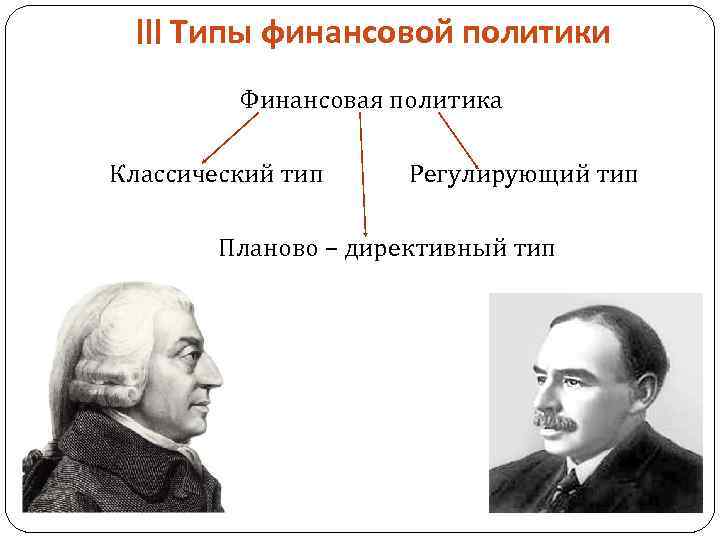 III Типы финансовой политики

Финансовая политика

Классический тип

Регулирующий тип

Планово – директивный тип